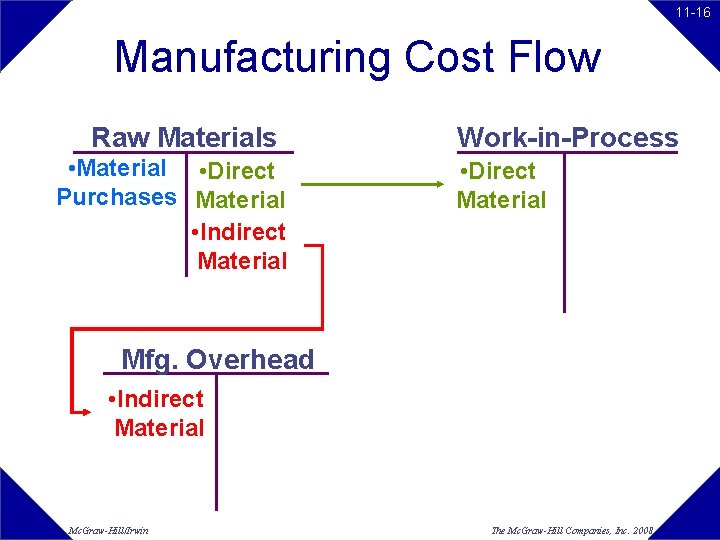 11-16

Manufacturing Cost Flow

Raw Materials

•Material Purchases

•Direct Material

•Indirect Material

Work-in-Process

•Direct Material

Mfg. Overhead

•Indirect Material

McGraw-Hill/Irwin

The McGraw-Hill Companies, Inc. 2008